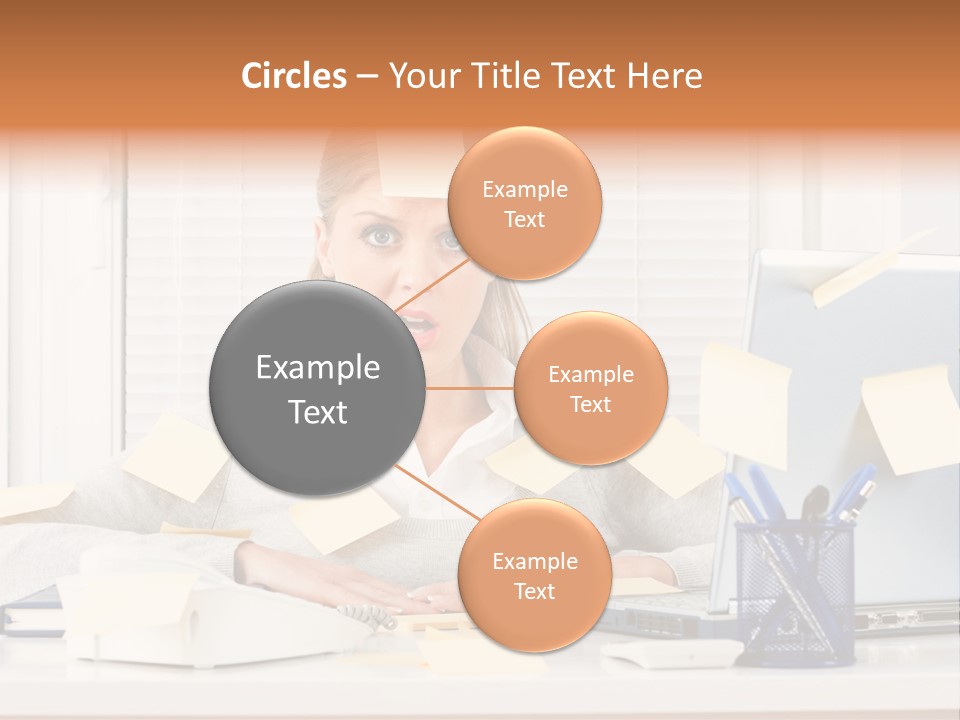 Circles – Your Title Text Here

Example Text

Example Text

Example Text

Example Text